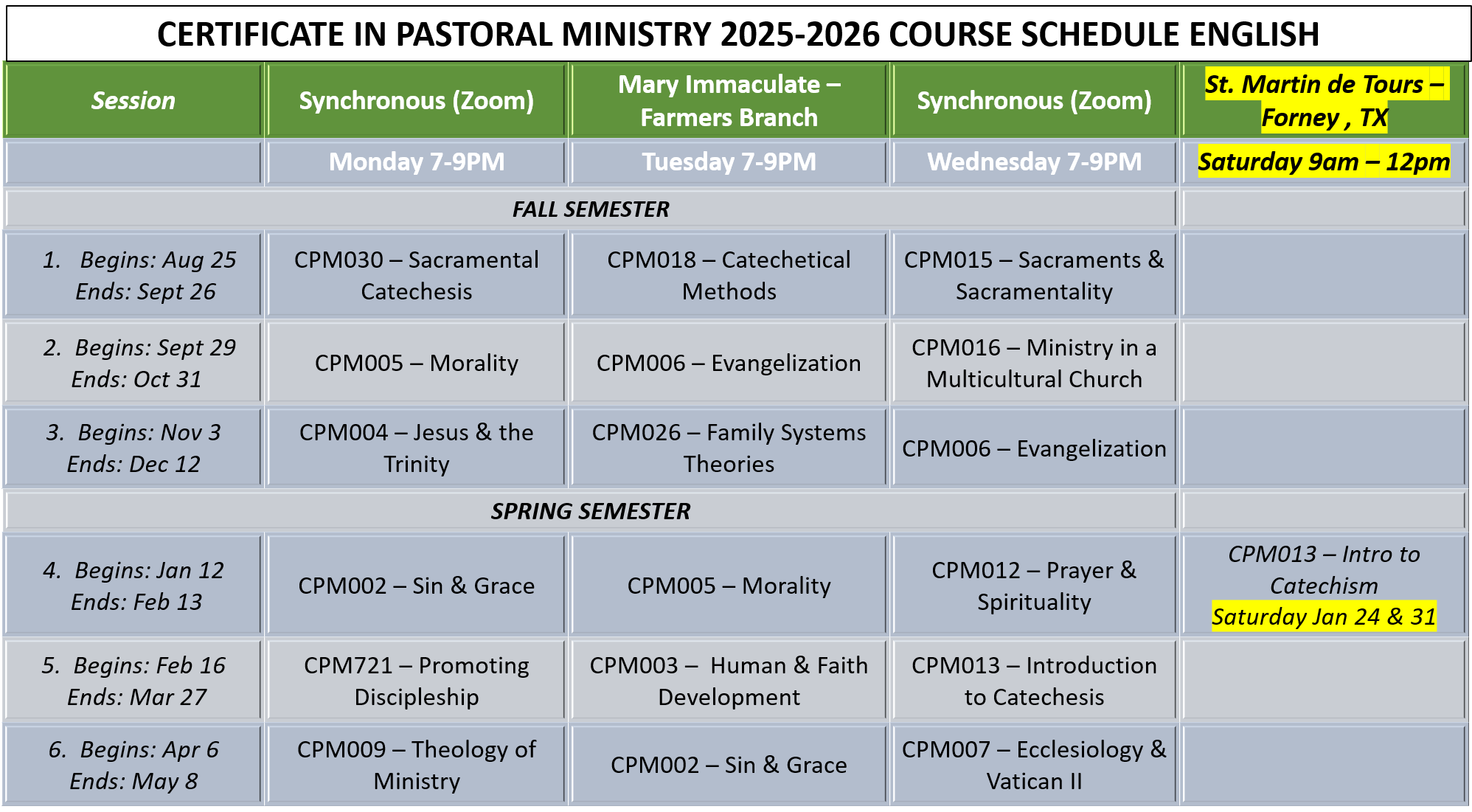 CERTIFICATE IN PASTORAL MINISTRY 2025-2026 COURSE SCHEDULE ENGLISH

| Session | Synchronous (Zoom) | Mary Immaculate – Farmers Branch | Synchronous (Zoom) | St. Martin de Tours – Forney , TX |
|---|---|---|---|---|
| | Monday 7-9PM | Tuesday 7-9PM | Wednesday 7-9PM | Saturday 9am – 12pm |
| FALL SEMESTER | | | | |
| 1. Begins: Aug 25 Ends: Sept 26 | CPM030 – Sacramental Catechesis | CPM018 – Catechetical Methods | CPM015 – Sacraments & Sacramentality | |
| 2. Begins: Sept 29 Ends: Oct 31 | CPM005 – Morality | CPM006 – Evangelization | CPM016 – Ministry in a Multicultural Church | |
| 3. Begins: Nov 3 Ends: Dec 12 | CPM004 – Jesus & the Trinity | CPM026 – Family Systems Theories | CPM006 – Evangelization | |
| SPRING SEMESTER | | | | |
| 4. Begins: Jan 12 Ends: Feb 13 | CPM002 – Sin & Grace | CPM005 – Morality | CPM012 – Prayer & Spirituality | CPM013 – Intro to Catechism Saturday Jan 24 & 31 |
| 5. Begins: Feb 16 Ends: Mar 27 | CPM721 – Promoting Discipleship | CPM003 – Human & Faith Development | CPM013 – Introduction to Catechesis | |
| 6. Begins: Apr 6 Ends: May 8 | CPM009 – Theology of Ministry | CPM002 – Sin & Grace | CPM007 – Ecclesiology & Vatican II | |